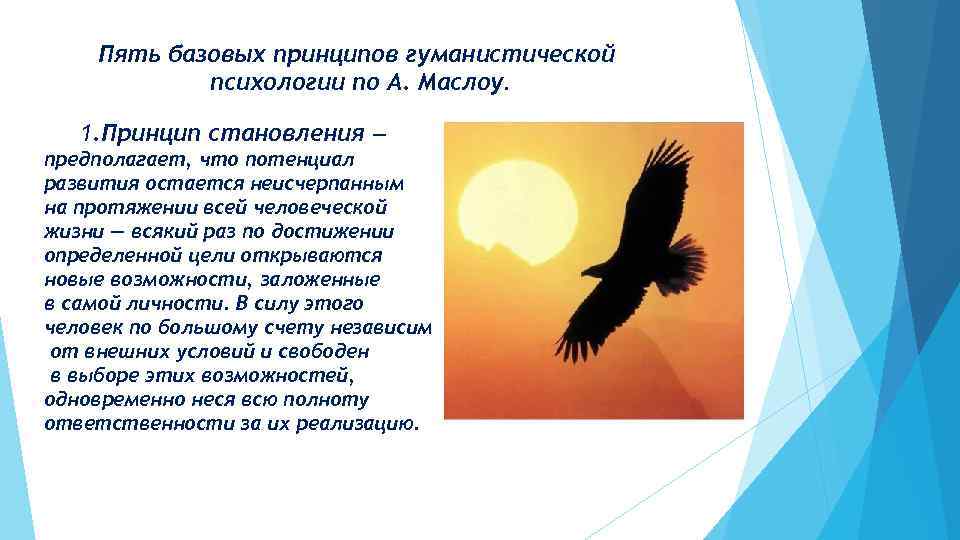 Пять базовых принципов гуманистической психологии по А. Маслоу.

1.Принцип становления — предполагает, что потенциал развития остается неисчерпанным на протяжении всей человеческой жизни — всякий раз по достижении определенной цели открываются новые возможности, заложенные в самой личности. В силу этого человек по большому счету независим от внешних условий и свободен в выборе этих возможностей, одновременно неся всю полноту ответственности за их реализацию.